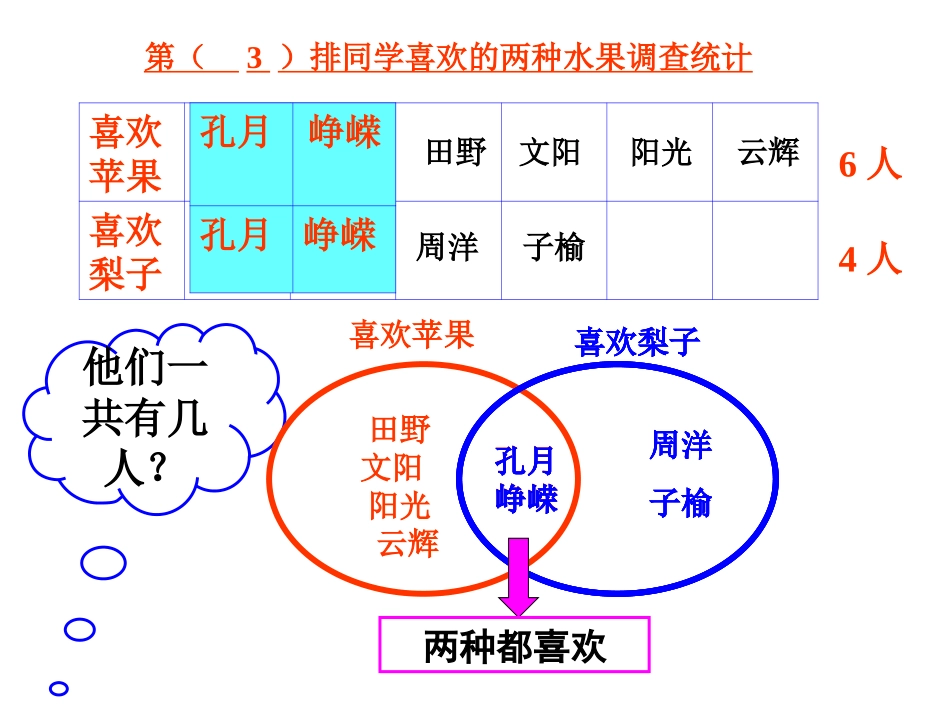 第（ 3 ）排同学喜欢的两种水果调查统计

| 喜欢苹果 | 孔月 | 峥嵘 | 田野 | 文阳 | 阳光 | 云辉 |
|---|---|---|---|---|---|---|
| 喜欢梨子 | 孔月 | 峥嵘 | 周洋 | 子榆 | | |

6 人

4 人

他们一共有几人？

喜欢苹果

喜欢梨子

田野
文阳
阳光
云辉

孔月
峥嵘

周洋
子榆

两种都喜欢